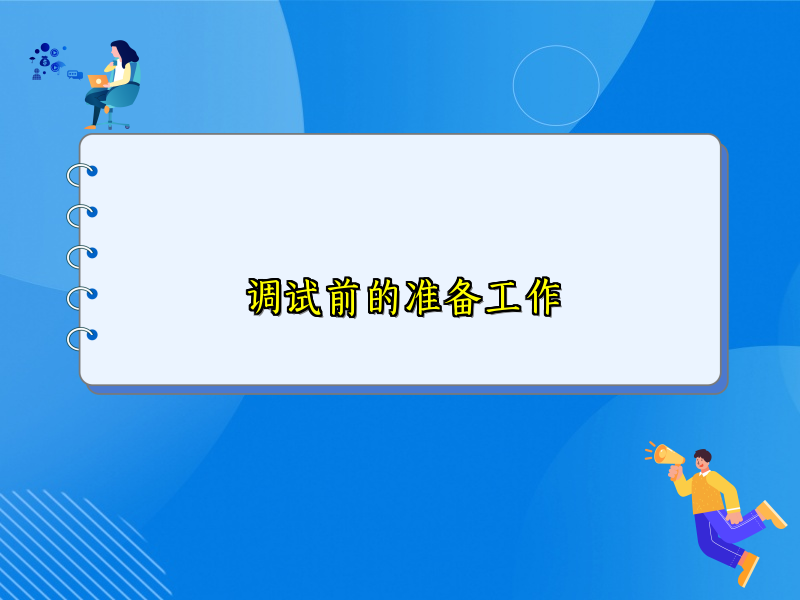 调试前的准备工作